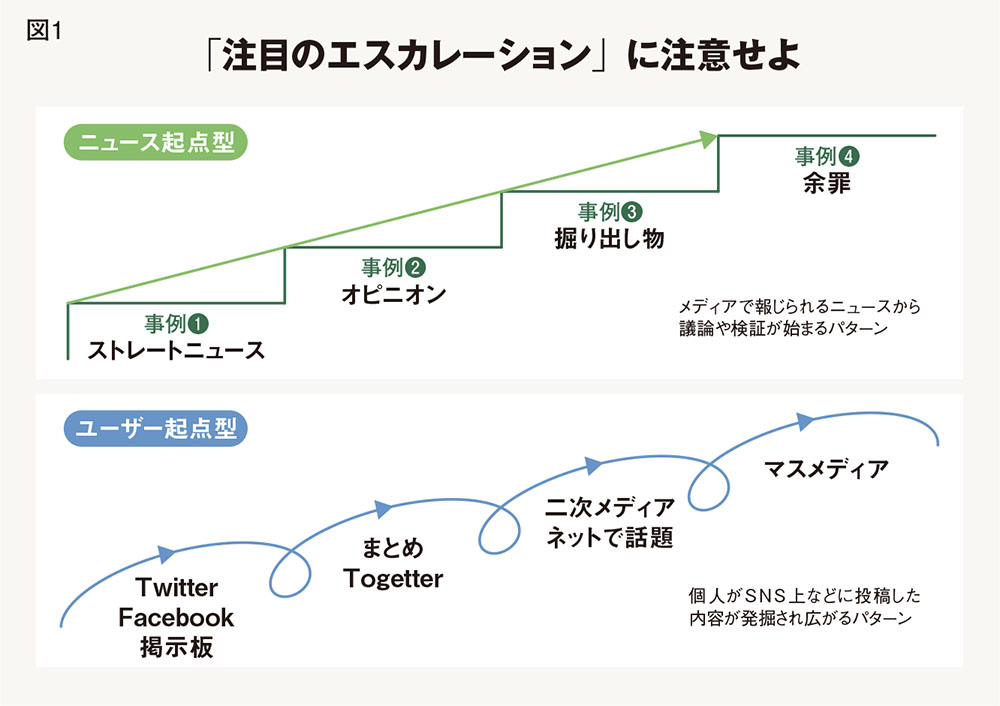 図1

「注目のエスカレーション」に注意せよ

ニュース起点型

事例❶
ストレートニュース

事例❷
オピニオン

事例❸
掘り出し物

事例❹
余罪

メディアで報じられるニュースから議論や検証が始まるパターン

ユーザー起点型

Twitter
Facebook
掲示板

まとめ
Togetter

二次メディア
ネットで話題

マスメディア

個人がSNS上などに投稿した内容が発掘され広がるパターン